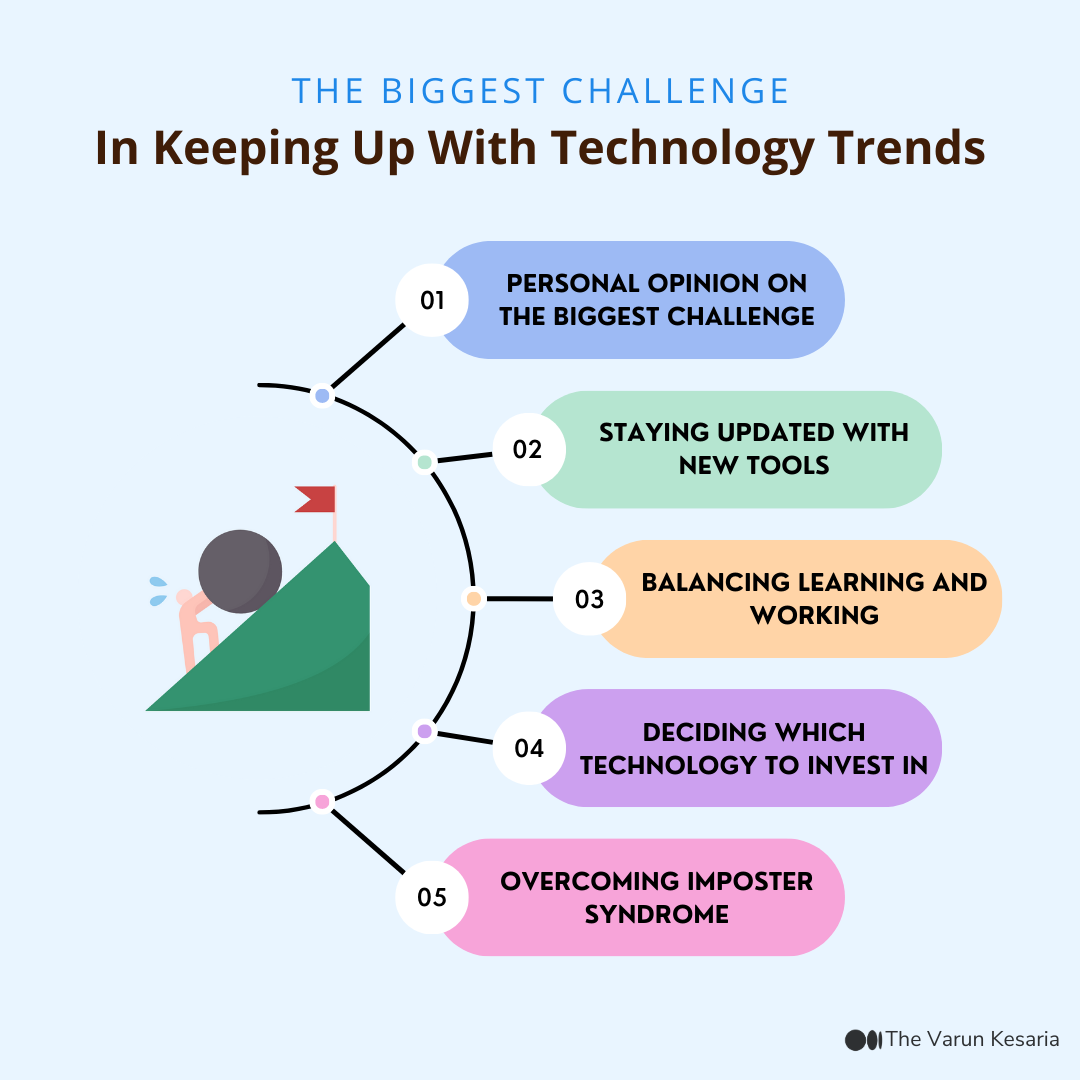 THE BIGGEST CHALLENGE
In Keeping Up With Technology Trends

01 PERSONAL OPINION ON THE BIGGEST CHALLENGE

02 STAYING UPDATED WITH NEW TOOLS

03 BALANCING LEARNING AND WORKING

04 DECIDING WHICH TECHNOLOGY TO INVEST IN

05 OVERCOMING IMPOSTER SYNDROME

The Varun Kesaria